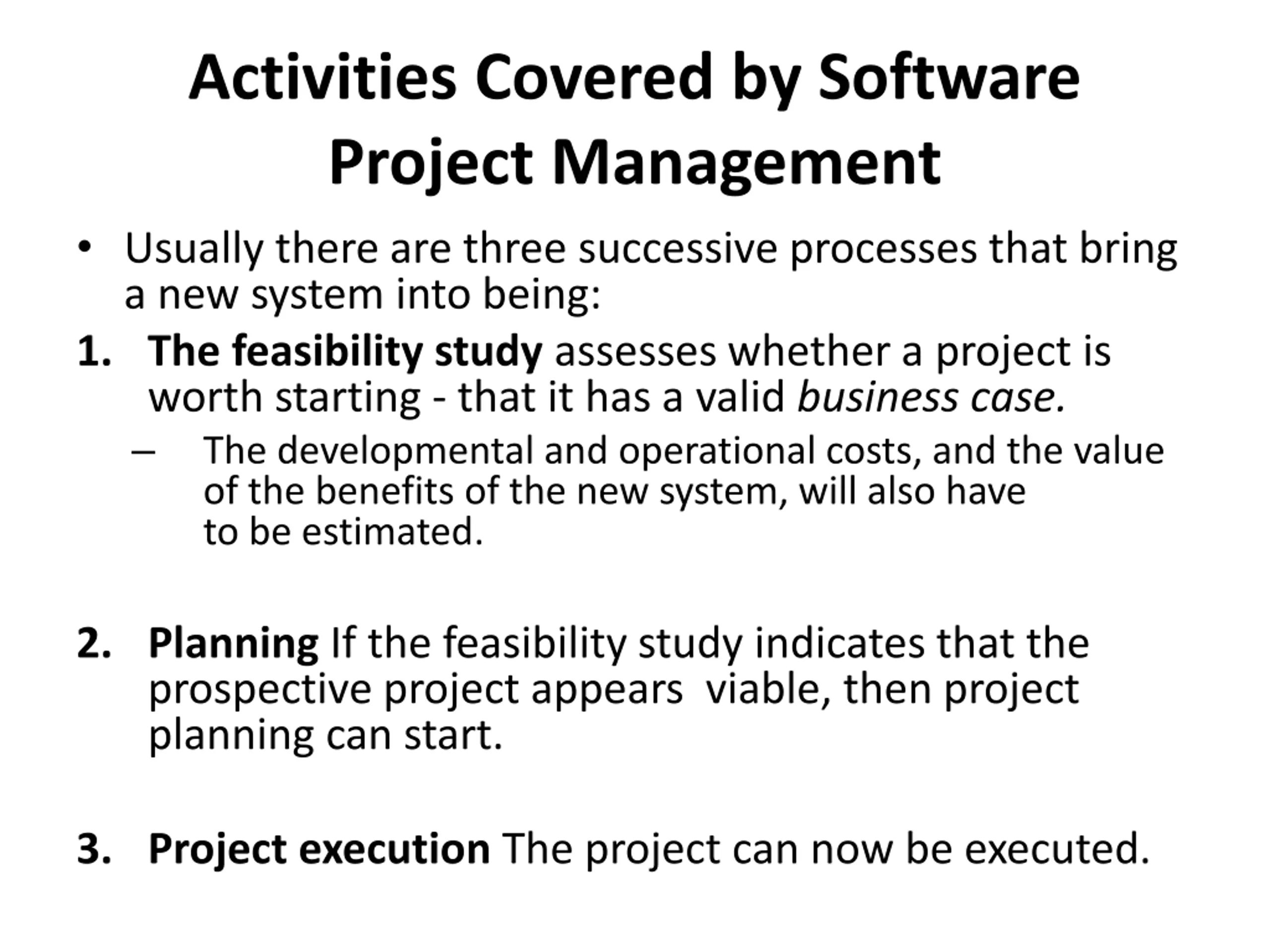 Activities Covered by Software Project Management

• Usually there are three successive processes that bring a new system into being:

1. The feasibility study assesses whether a project is worth starting - that it has a valid business case.

– The developmental and operational costs, and the value of the benefits of the new system, will also have to be estimated.

2. Planning If the feasibility study indicates that the prospective project appears viable, then project planning can start.

3. Project execution The project can now be executed.